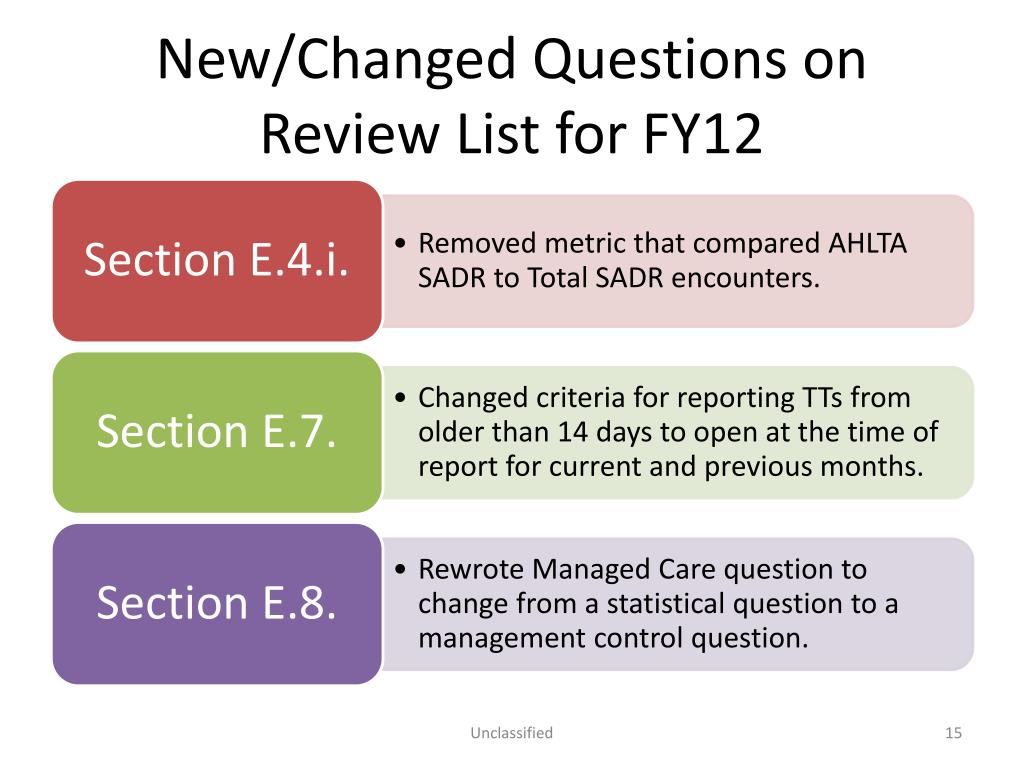 New/Changed Questions on Review List for FY12

Section E.4.i.

• Removed metric that compared AHLTA SADR to Total SADR encounters.

Section E.7.

• Changed criteria for reporting TTs from older than 14 days to open at the time of report for current and previous months.

Section E.8.

• Rewrote Managed Care question to change from a statistical question to a management control question.

Unclassified

15